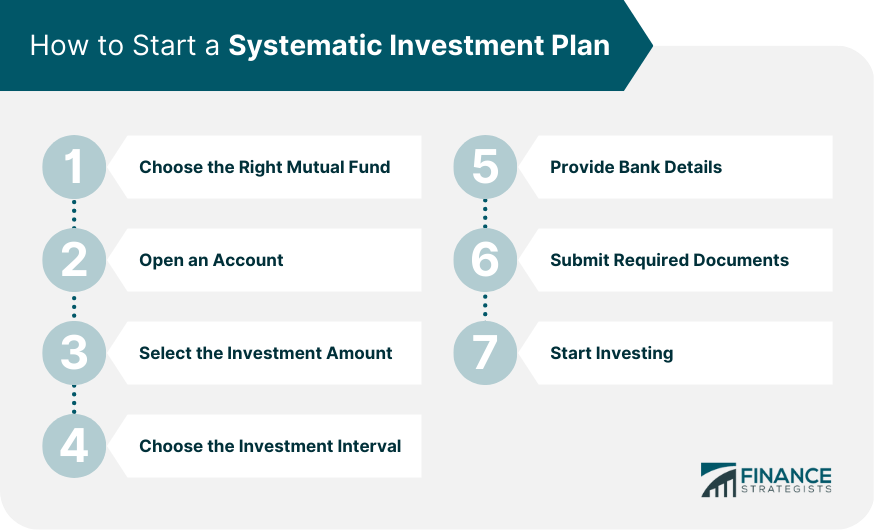 How to Start a Systematic Investment Plan

1 Choose the Right Mutual Fund

2 Open an Account

3 Select the Investment Amount

4 Choose the Investment Interval

5 Provide Bank Details

6 Submit Required Documents

7 Start Investing

FINANCE STRATEGISTS